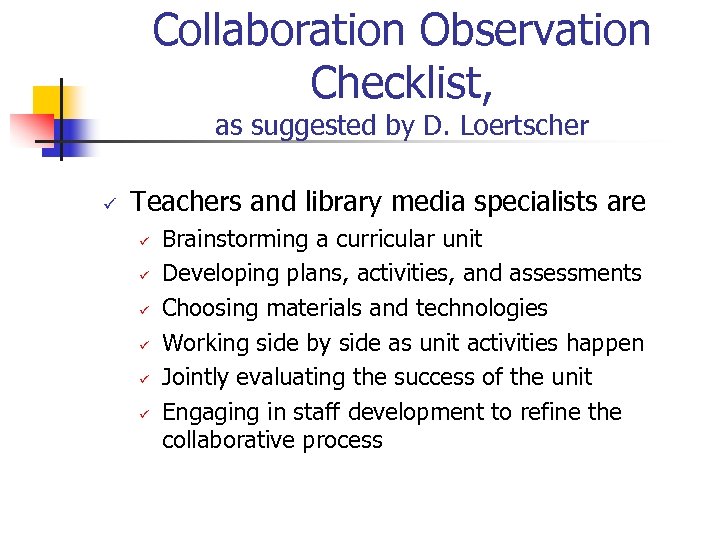 Collaboration Observation Checklist,
as suggested by D. Loertscher

✓ Teachers and library media specialists are
✓ Brainstorming a curricular unit
✓ Developing plans, activities, and assessments
✓ Choosing materials and technologies
✓ Working side by side as unit activities happen
✓ Jointly evaluating the success of the unit
✓ Engaging in staff development to refine the collaborative process